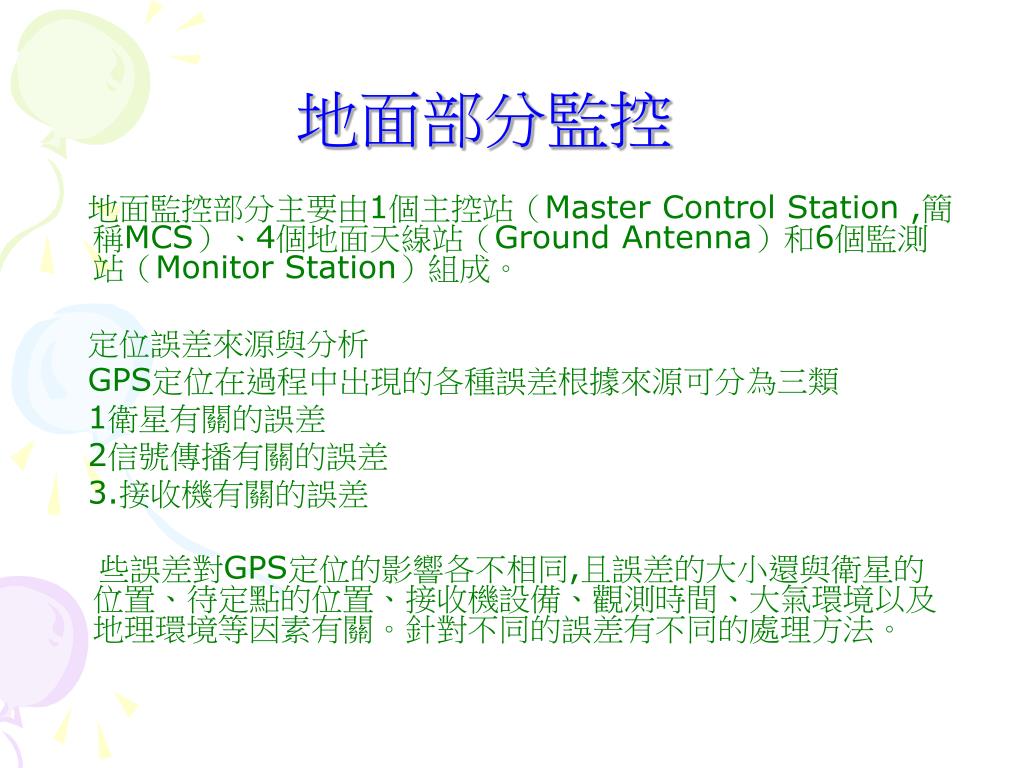 地面部分監控

地面監控部分主要由1個主控站（Master Control Station ,簡稱MCS）、4個地面天線站（Ground Antenna）和6個監測站（Monitor Station）組成。

定位誤差來源與分析
GPS定位在過程中出現的各種誤差根據來源可分為三類
1衛星有關的誤差
2信號傳播有關的誤差
3.接收機有關的誤差

些誤差對GPS定位的影響各不相同,且誤差的大小還與衛星的位置、待定點的位置、接收機設備、觀測時間、大氣環境以及地理環境等因素有關。針對不同的誤差有不同的處理方法。